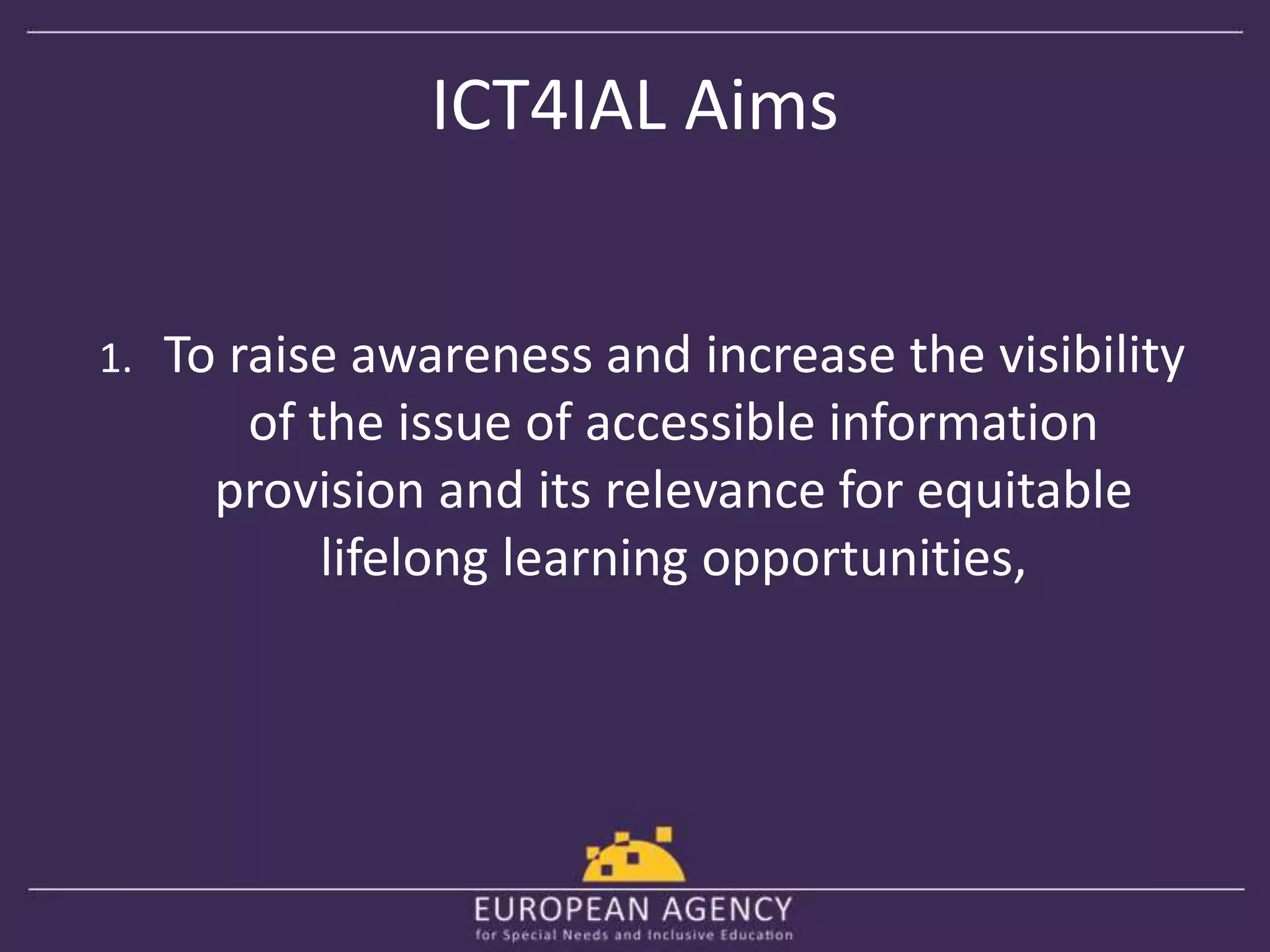 ICT4IAL Aims

1. To raise awareness and increase the visibility of the issue of accessible information provision and its relevance for equitable lifelong learning opportunities,

EUROPEAN AGENCY
for Special Needs and Inclusive Education